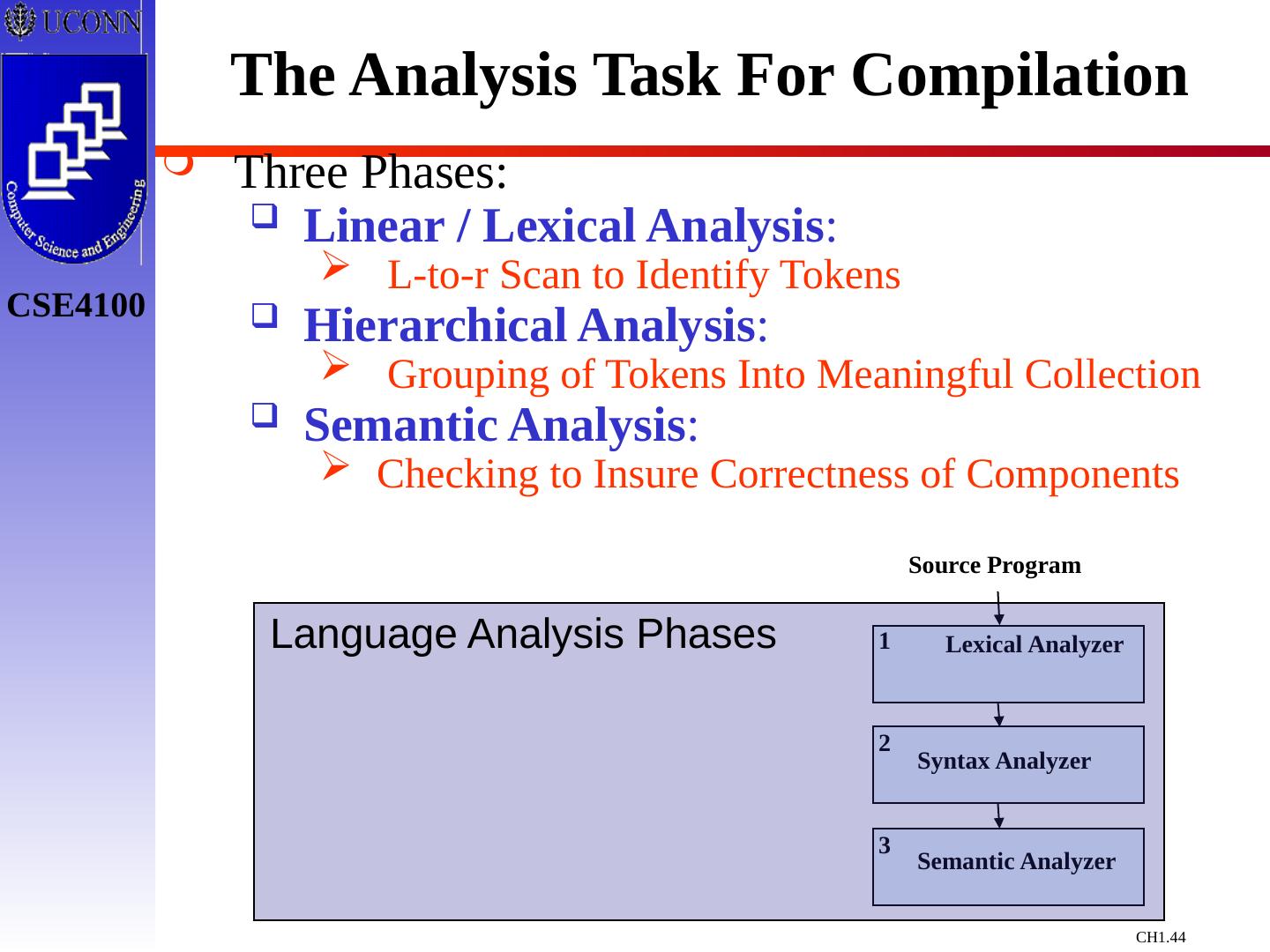 UCONN

Computer Science and Engineering

CSE4100

The Analysis Task For Compilation

Three Phases:

Linear / Lexical Analysis:

L-to-r Scan to Identify Tokens

Hierarchical Analysis:

Grouping of Tokens Into Meaningful Collection

Semantic Analysis:

Checking to Insure Correctness of Components

Source Program

Language Analysis Phases

1 Lexical Analyzer

2 Syntax Analyzer

3 Semantic Analyzer

CH1.44